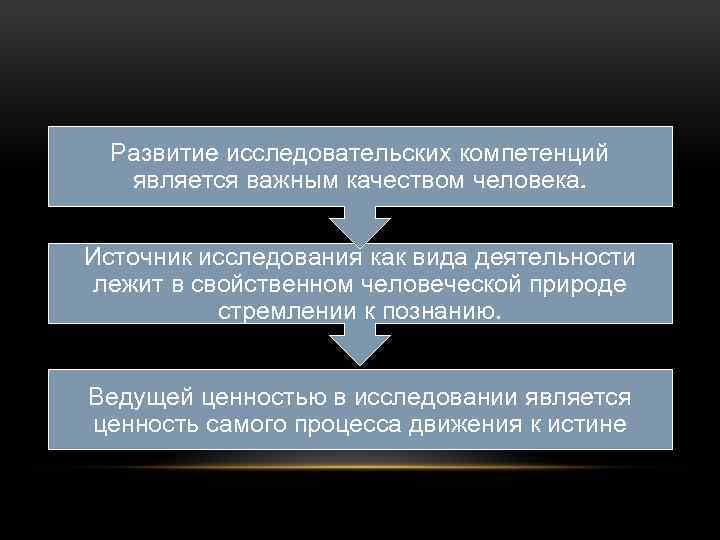 Развитие исследовательских компетенций является важным качеством человека.

Источник исследования как вида деятельности лежит в свойственном человеческой природе стремлении к познанию.

Ведущей ценностью в исследовании является ценность самого процесса движения к истине